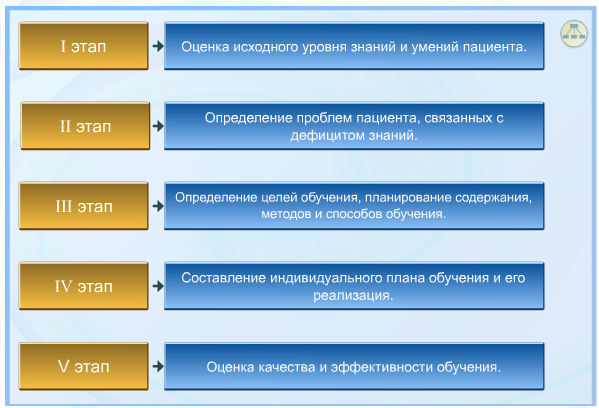 I этап

Оценка исходного уровня знаний и умений пациента.

II этап

Определение проблем пациента, связанных с дефицитом знаний.

III этап

Определение целей обучения, планирование содержания, методов и способов обучения.

IV этап

Составление индивидуального плана обучения и его реализация.

V этап

Оценка качества и эффективности обучения.